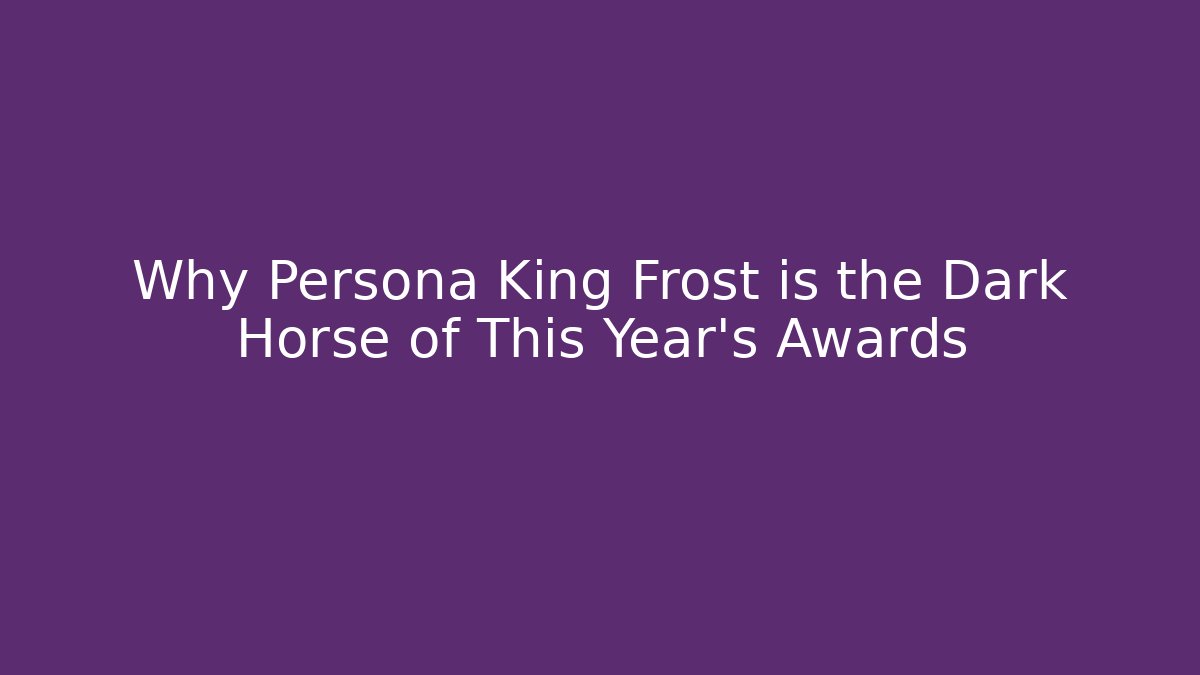 Why Persona King Frost is the Dark Horse of This Year's Awards